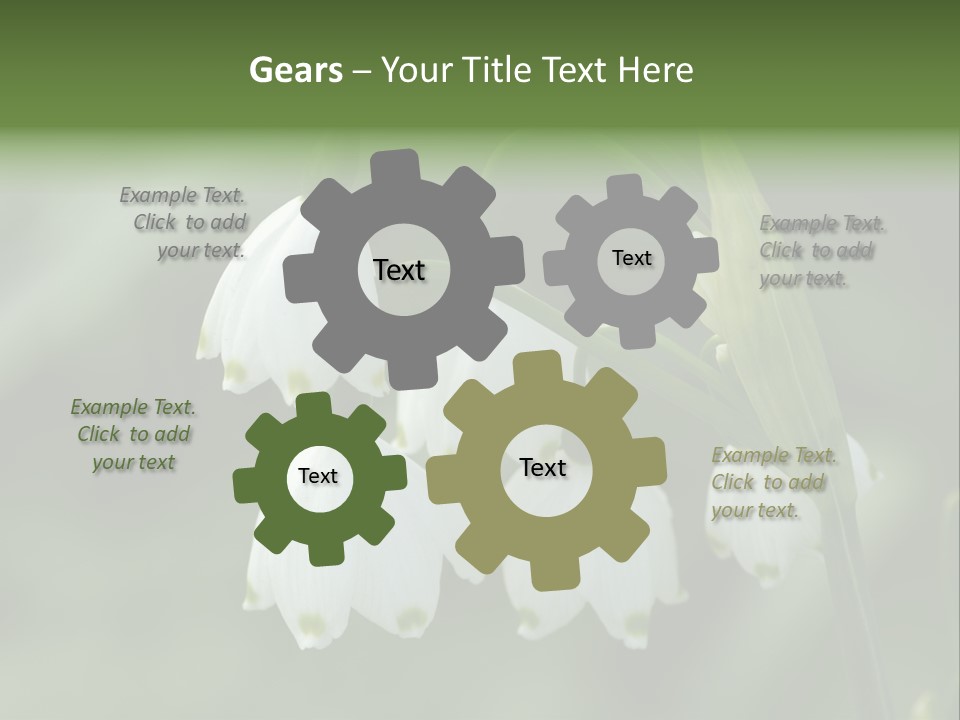 Gears – Your Title Text Here

Example Text. Click to add your text.

Text

Text

Example Text. Click to add your text.

Example Text. Click to add your text

Text

Text

Example Text. Click to add your text.